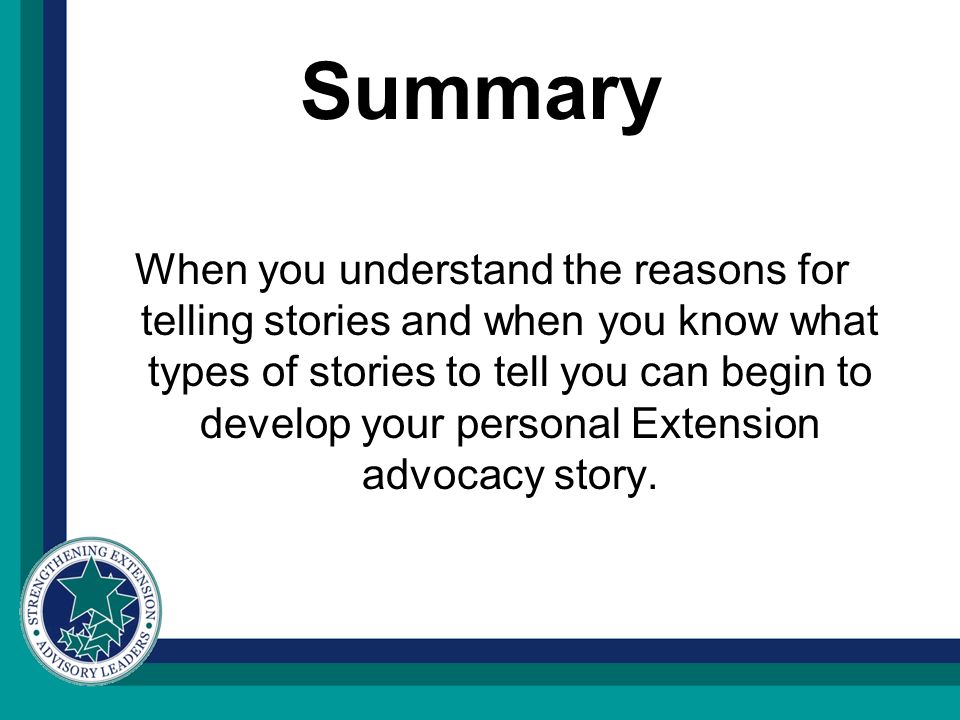 Summary

When you understand the reasons for telling stories and when you know what types of stories to tell you can begin to develop your personal Extension advocacy story.

STRENGTHENING EXTENSION
ADVISORY LEADERS